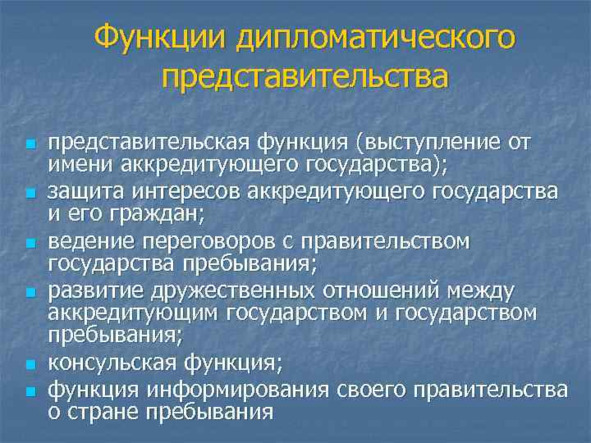 Функции дипломатического представительства

- представительская функция (выступление от имени аккредитующего государства);
- защита интересов аккредитующего государства и его граждан;
- ведение переговоров с правительством государства пребывания;
- развитие дружественных отношений между аккредитующим государством и государством пребывания;
- консульская функция;
- функция информирования своего правительства о стране пребывания